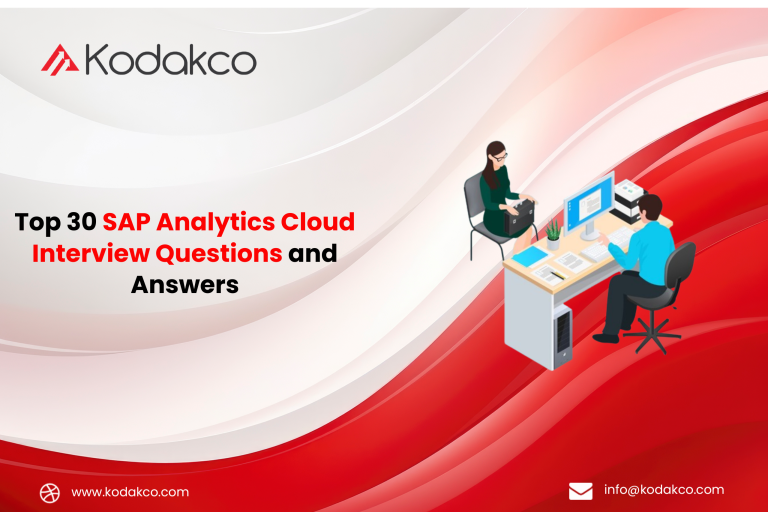 Kodakco

Top 30 SAP Analytics Cloud Interview Questions and Answers

www.kodakco.com

info@kodakco.com